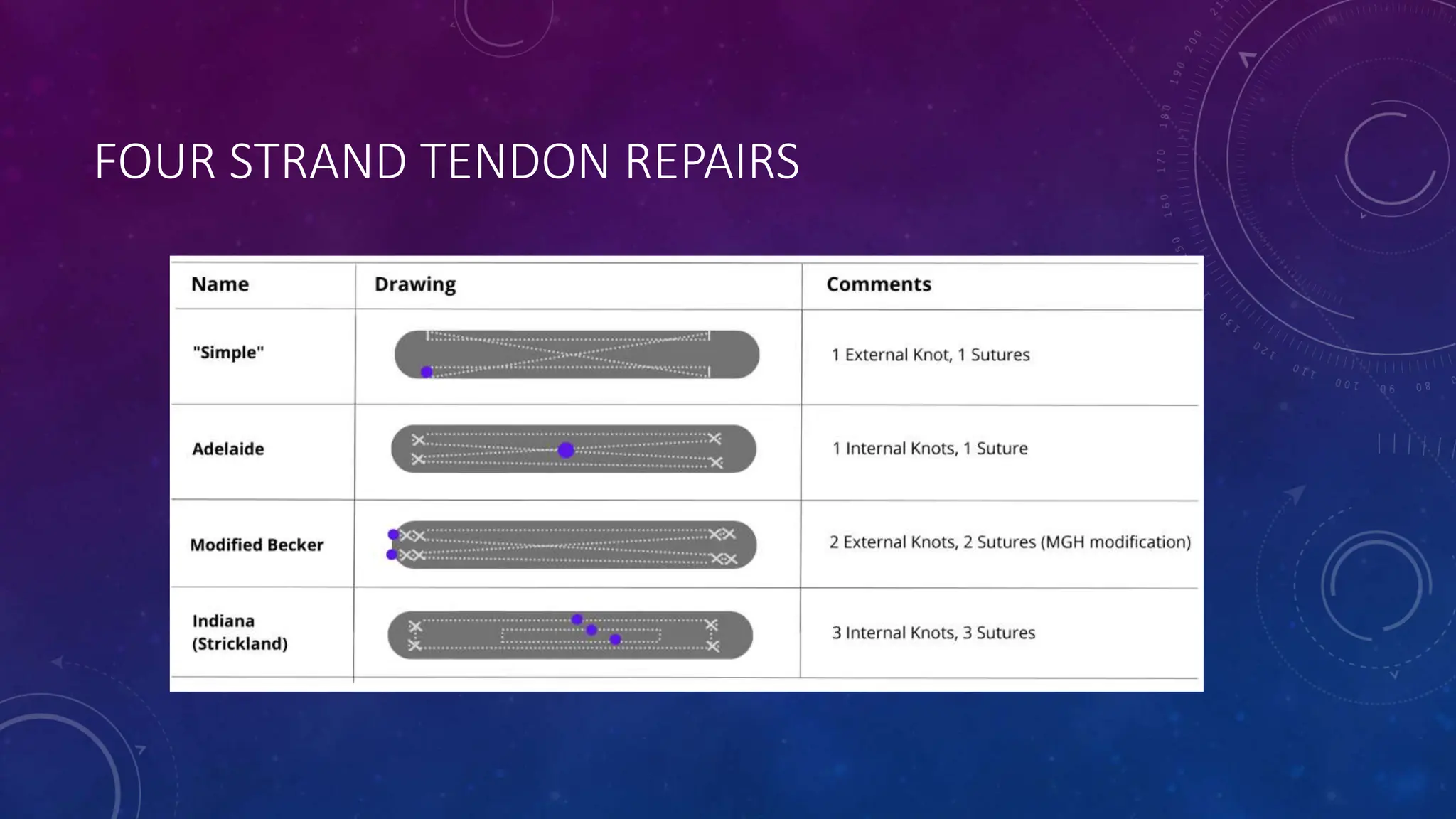 FOUR STRAND TENDON REPAIRS

| Name | Drawing | Comments |
|---|---|---|
| "Simple" | | 1 External Knot, 1 Sutures |
| Adelaide | | 1 Internal Knots, 1 Suture |
| Modified Becker | | 2 External Knots, 2 Sutures (MGH modification) |
| Indiana (Strickland) | | 3 Internal Knots, 3 Sutures |